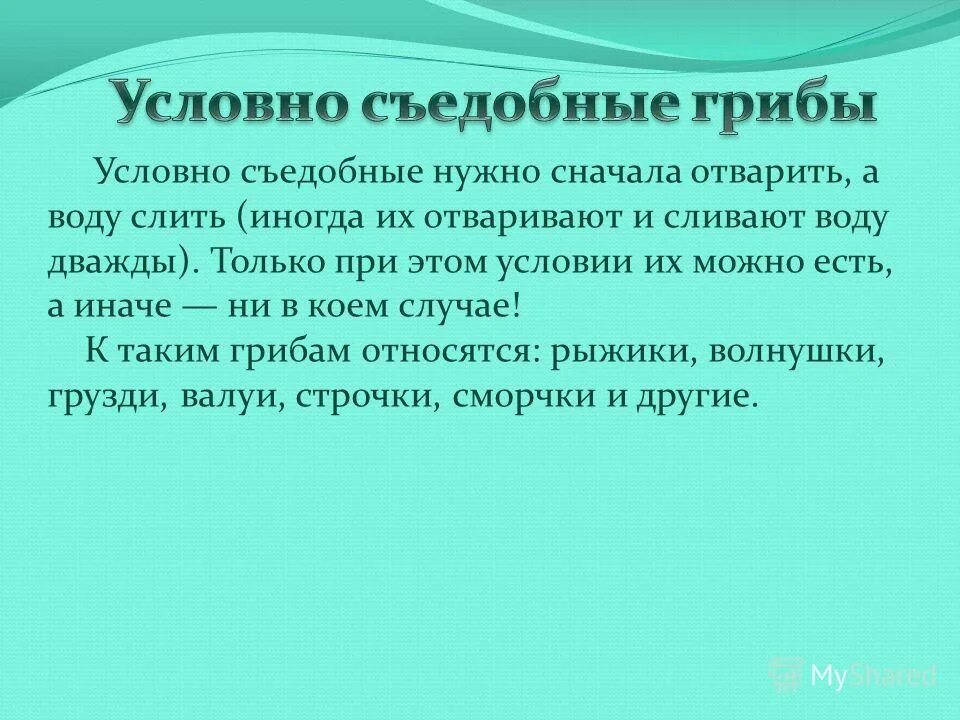 Условно съедобные грибы

Условно съедобные нужно сначала отварить, а воду слить (иногда их отваривают и сливают воду дважды). Только при этом условии их можно есть, а иначе — ни в коем случае!

К таким грибам относятся: рыжики, волнушки, грузди, валуи, строчки, сморчки и другие.

MyShared